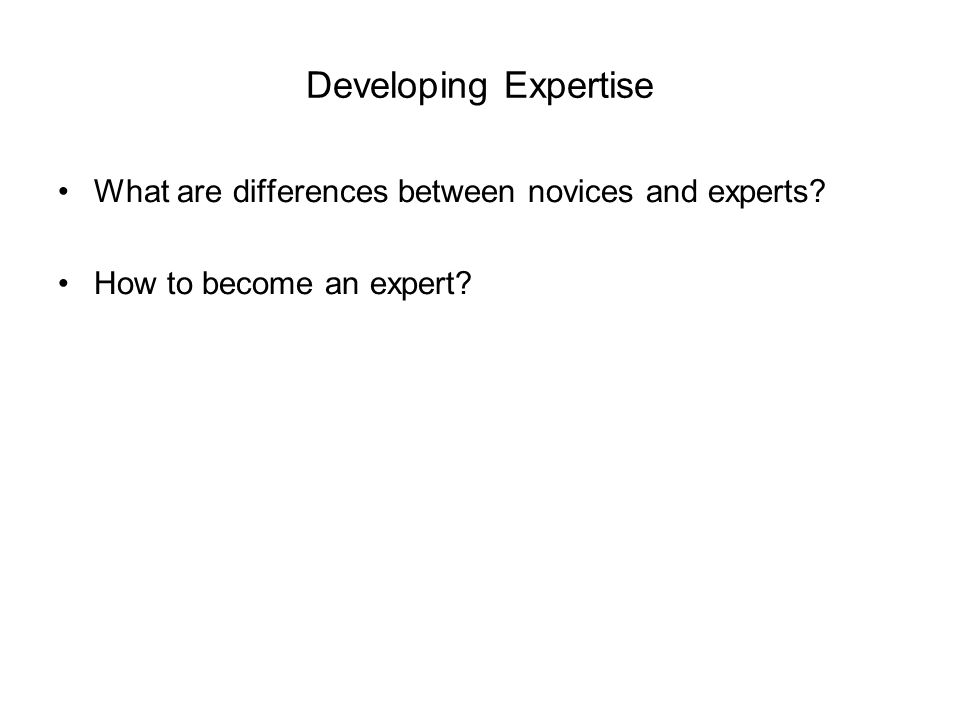 Developing Expertise

• What are differences between novices and experts?

• How to become an expert?